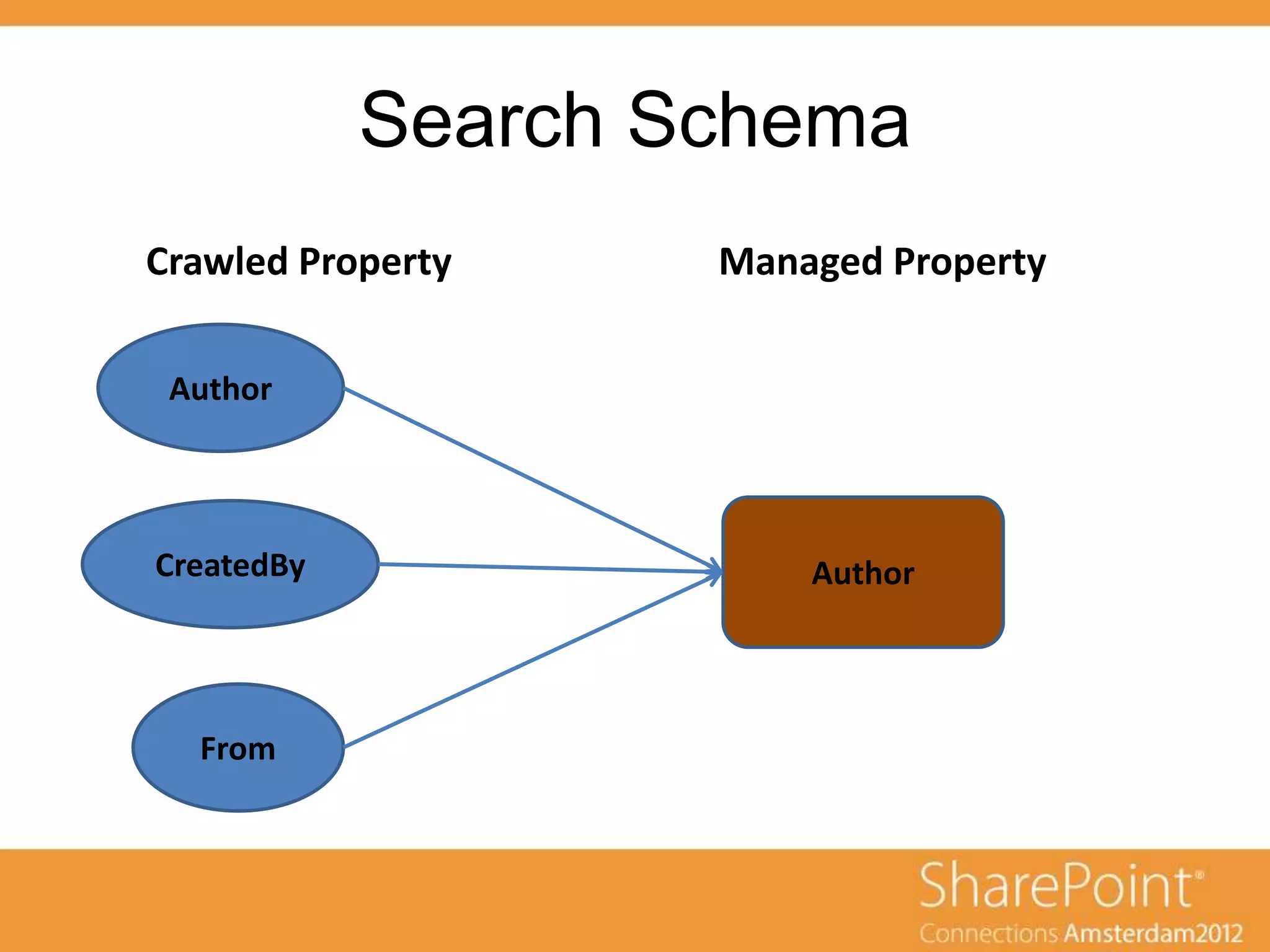 Search Schema

Crawled Property

Managed Property

Author

CreatedBy

From

Author

SharePoint®
Connections Amsterdam2012